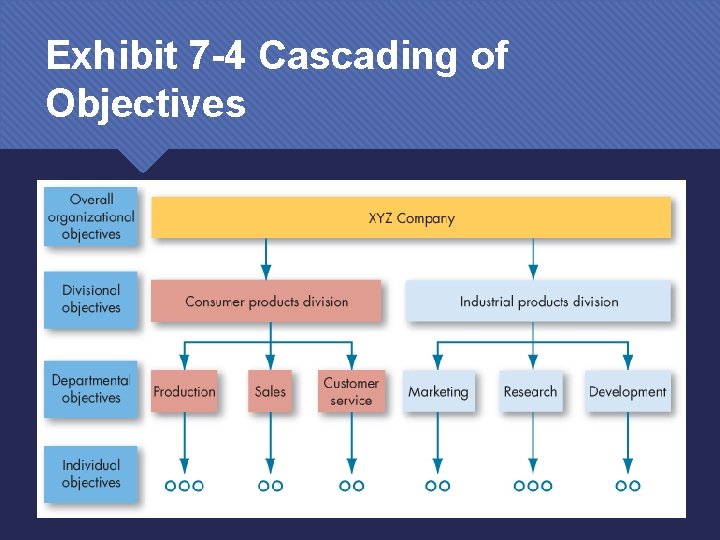 Exhibit 7-4 Cascading of Objectives

Overall organizational objectives

XYZ Company

Divisional objectives

Consumer products division

Industrial products division

Departmental objectives

Production

Sales

Customer service

Marketing

Research

Development

Individual objectives